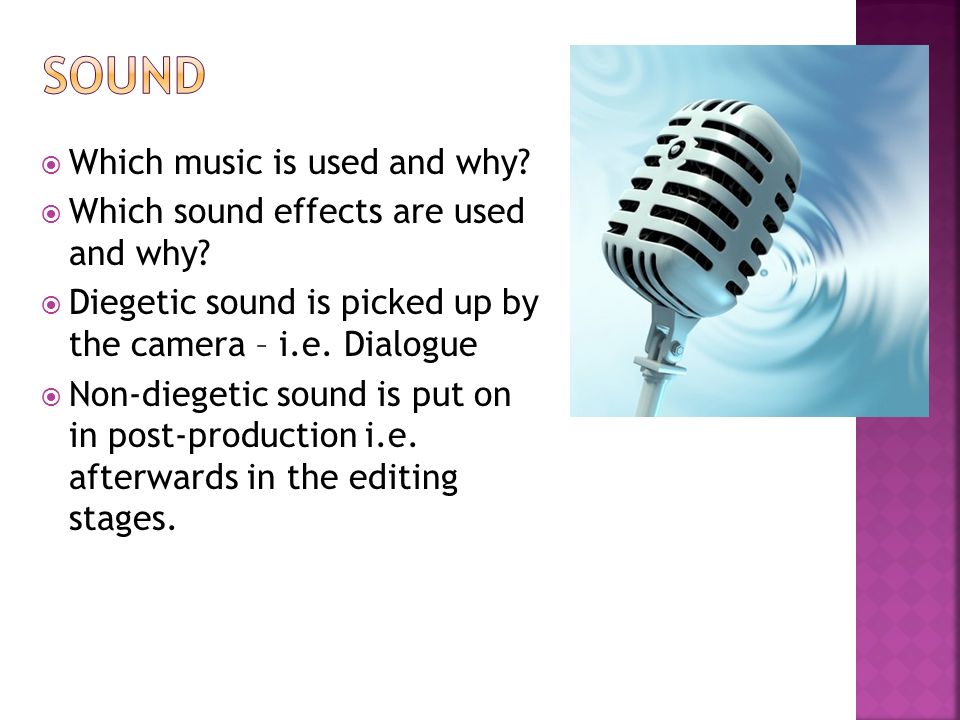 SOUND

Which music is used and why?

Which sound effects are used and why?

Diegetic sound is picked up by the camera – i.e. Dialogue

Non-diegetic sound is put on in post-production i.e. afterwards in the editing stages.